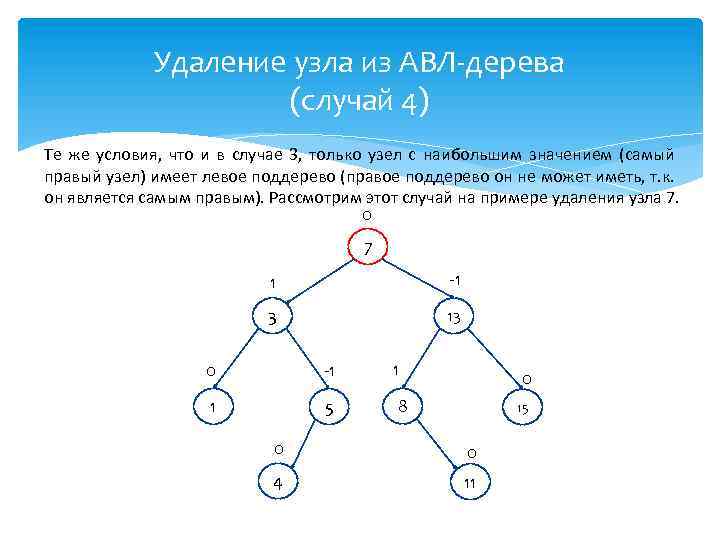 Удаление узла из АВЛ-дерева
(случай 4)

Те же условия, что и в случае 3, только узел с наибольшим значением (самый правый узел) имеет левое поддерево (правое поддерево он не может иметь, т.к. он является самым правым). Рассмотрим этот случай на примере удаления узла 7.

0
7
1
-1
3
13
0
-1
1
0
1
5
8
15
0
0
4
11